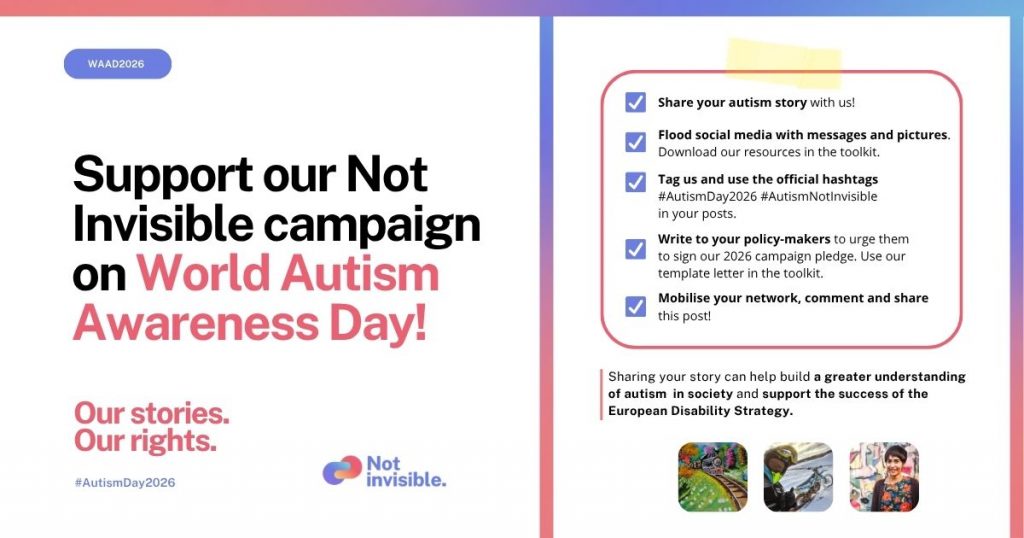 WAAD2026

Support our Not Invisible campaign on World Autism Awareness Day!

Our stories.
Our rights.

#AutismDay2026

Not invisible.

Share your autism story with us!

Flood social media with messages and pictures. Download our resources in the toolkit.

Tag us and use the official hashtags #AutismDay2026 #AutismNotInvisible in your posts.

Write to your policy-makers to urge them to sign our 2026 campaign pledge. Use our template letter in the toolkit.

Mobilise your network, comment and share this post!

Sharing your story can help build a greater understanding of autism in society and support the success of the European Disability Strategy.